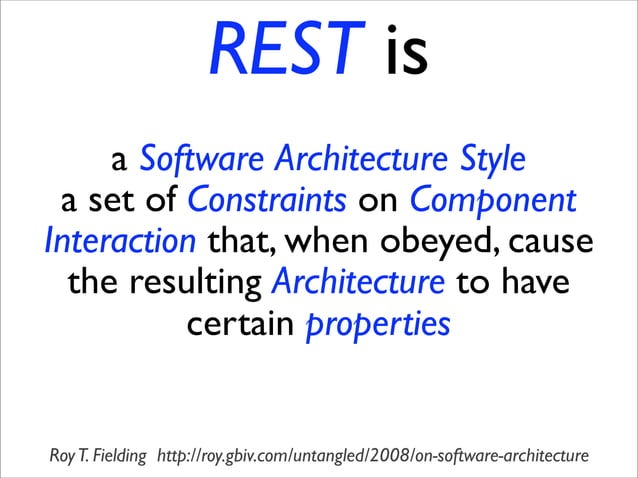 REST is

a Software Architecture Style
a set of Constraints on Component Interaction that, when obeyed, cause the resulting Architecture to have certain properties

Roy T. Fielding http://roy.gbiv.com/untangled/2008/on-software-architecture